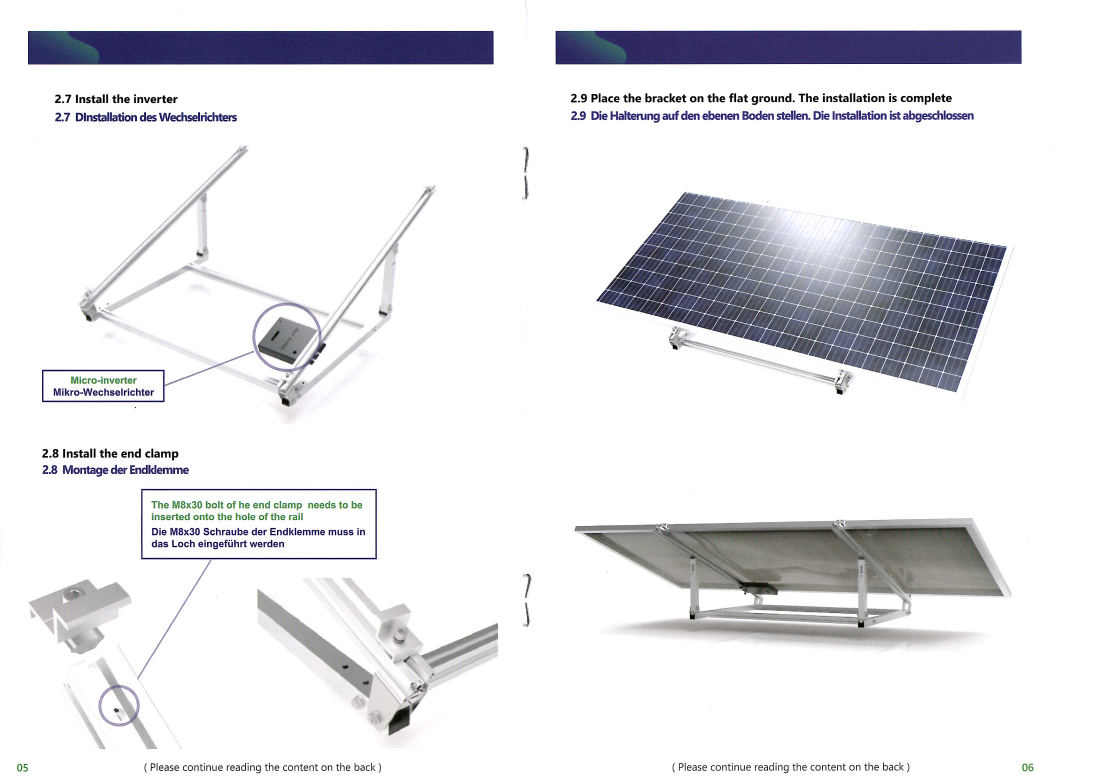 2.7 Install the inverter
2.7 DInstallation des Wechselrichters

Micro-inverter
Mikro-Wechselrichter

2.8 Install the end clamp
2.8 Montage der Endklemme

The M8x30 bolt of he end clamp needs to be inserted onto the hole of the rail
Die M8x30 Schraube der Endklemme muss in das Loch eingeführt werden

05 ( Please continue reading the content on the back )

2.9 Place the bracket on the flat ground. The installation is complete
2.9 Die Halterung auf den ebenen Boden stellen. Die Installation ist abgeschlossen

( Please continue reading the content on the back ) 06